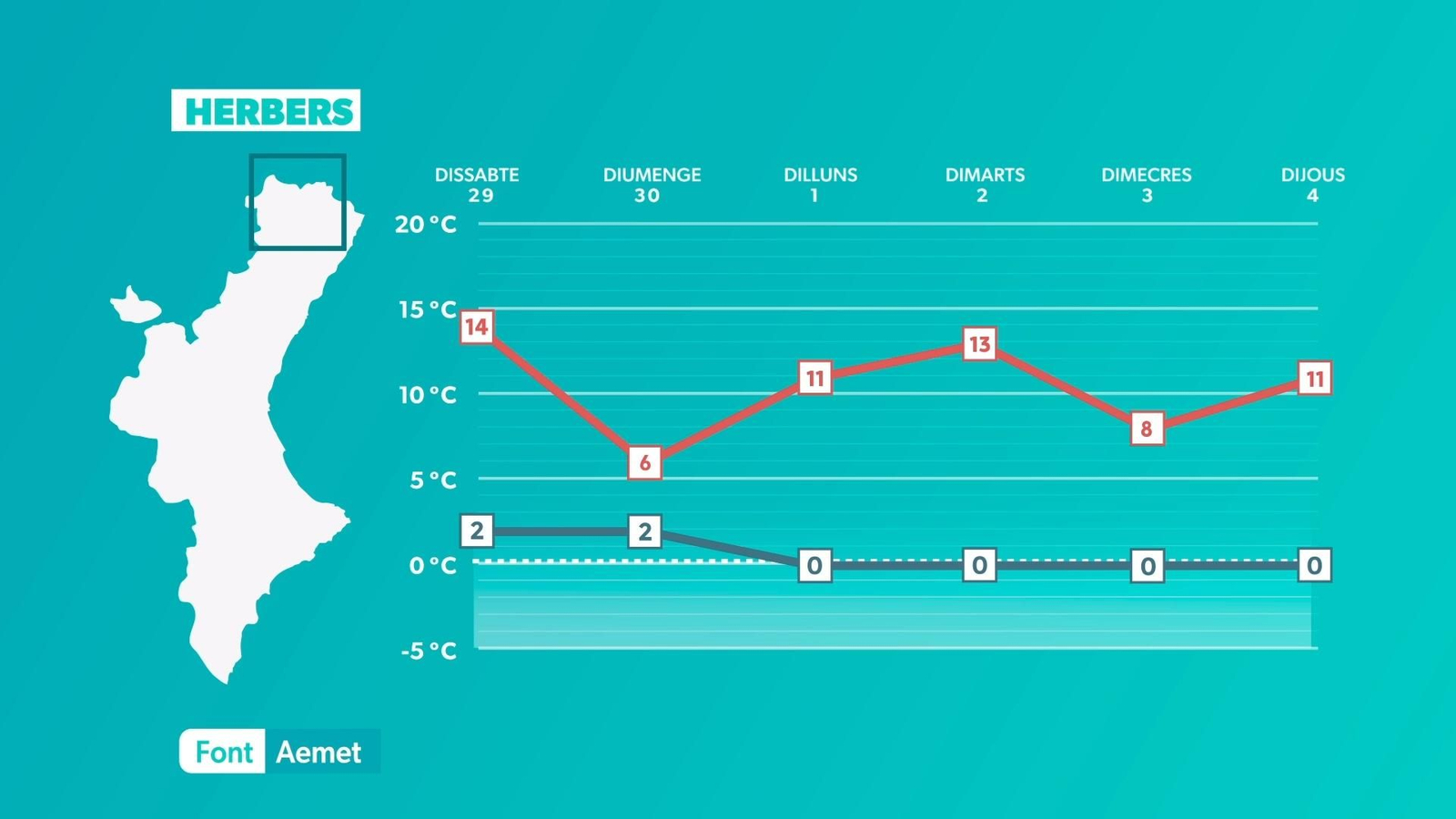 HERBERS

DISSABTE 29
DIUMENGE 30
DILLUNS 1
DIMARTS 2
DIMECRES 3
DIJOUS 4

20 °C
15 °C
10 °C
5 °C
0 °C
-5 °C

14
6
11
13
8
11

2
2
0
0
0
0

Font Aemet